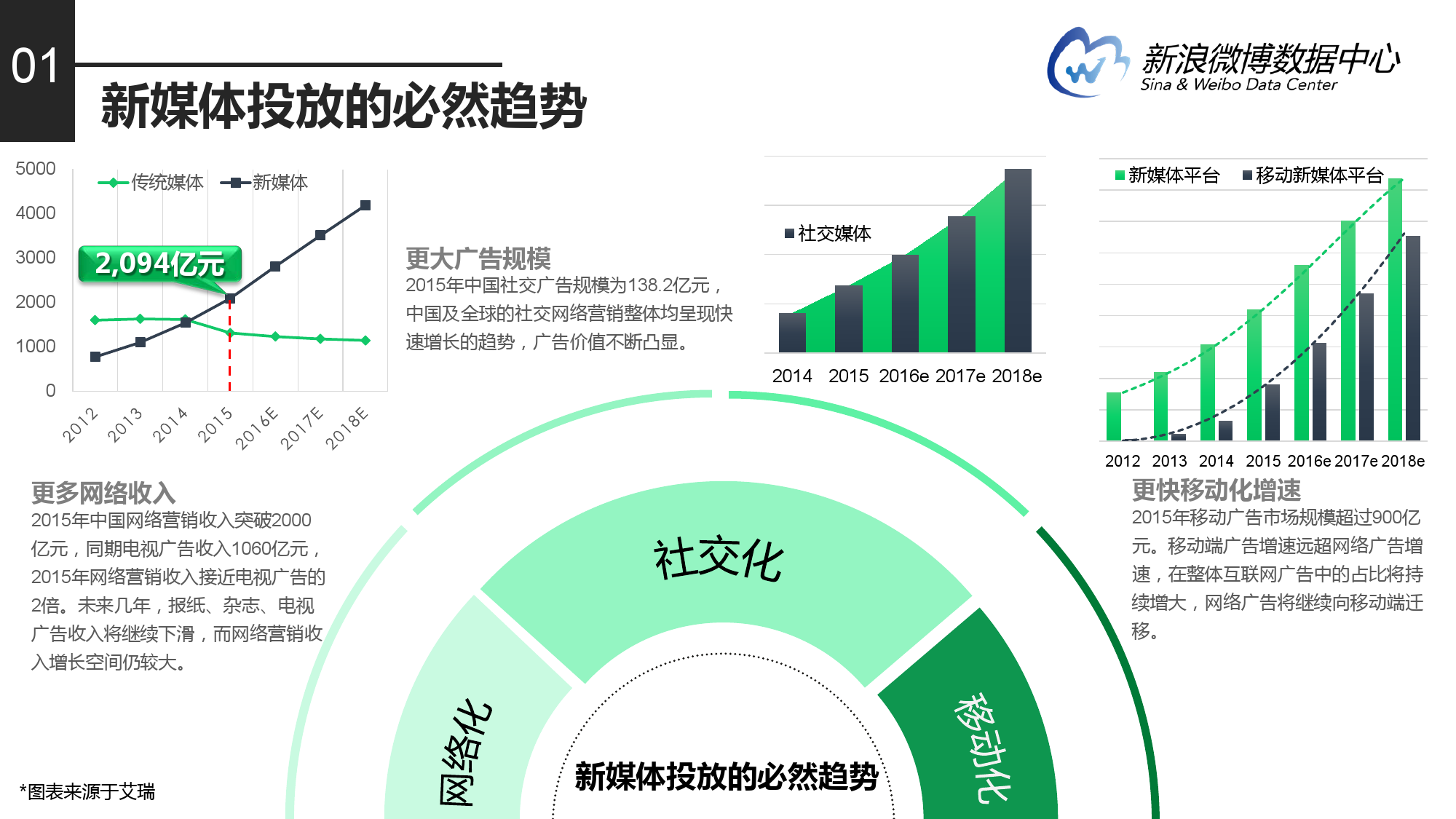 01

新媒体投放的必然趋势

新浪微博数据中心
Sina & Weibo Data Center

5000
4000
3000
2000
1000
0

传统媒体 新媒体

2,094亿元

2012 2013 2014 2015 2016E 2017E 2018E

更大广告规模
2015年中国社交广告规模为138.2亿元，中国及全球的社交网络营销整体均呈现快速增长的趋势，广告价值不断凸显。

社交媒体

2014 2015 2016e 2017e 2018e

新媒体平台 移动新媒体平台

2012 2013 2014 2015 2016e 2017e 2018e

更多网络收入
2015年中国网络营销收入突破2000亿元，同期电视广告收入1060亿元，2015年网络营销收入接近电视广告的2倍。未来几年，报纸、杂志、电视广告收入将继续下滑，而网络营销收入增长空间仍较大。

更快移动化增速
2015年移动广告市场规模超过900亿元。移动端广告增速远超网络广告增速，在整体互联网广告中的占比将持续增大，网络广告将继续向移动端迁移。

社交化

网络化

移动化

新媒体投放的必然趋势

*图表来源于艾瑞